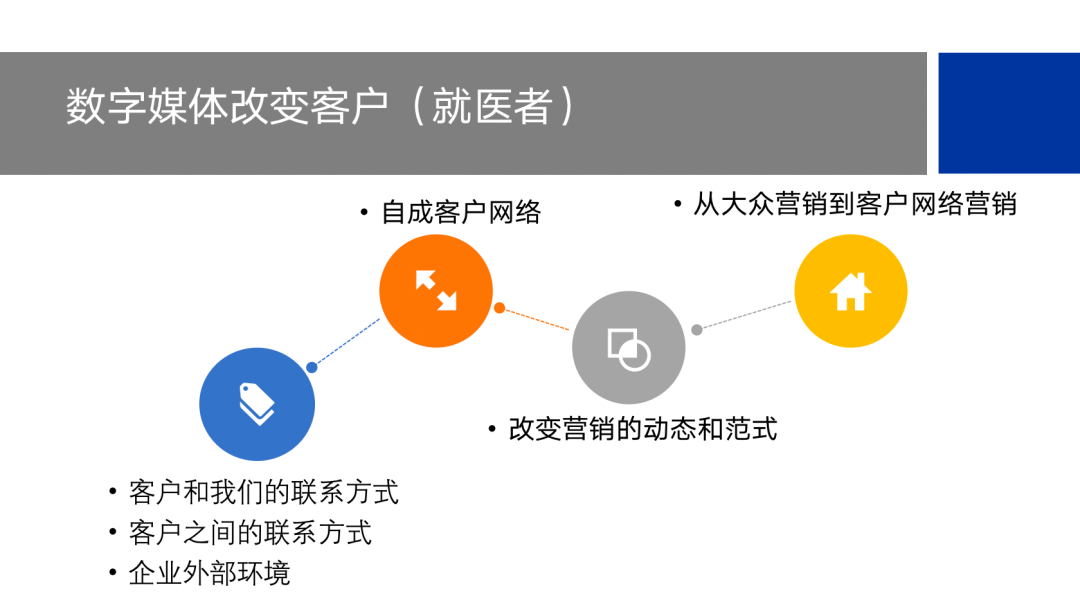 数字媒体改变客户（就医者）

• 自成客户网络

• 从大众营销到客户网络营销

• 改变营销的动态和范式

• 客户和我们的联系方式
• 客户之间的联系方式
• 企业外部环境